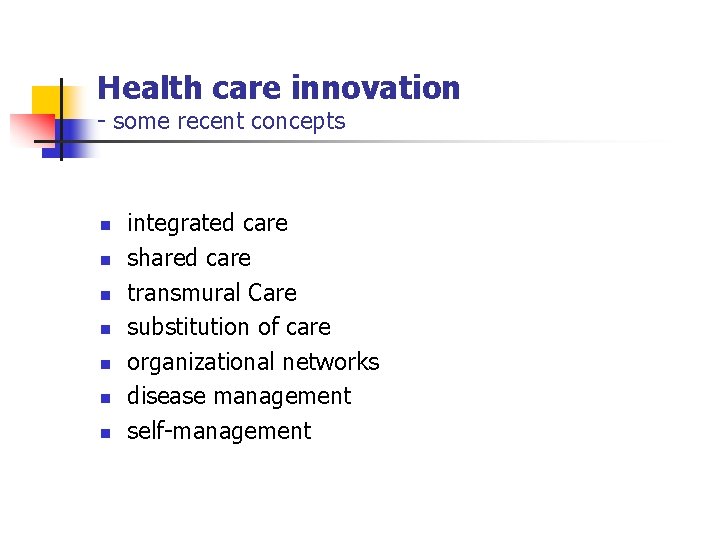 Health care innovation
- some recent concepts

- integrated care
- shared care
- transmural Care
- substitution of care
- organizational networks
- disease management
- self-management